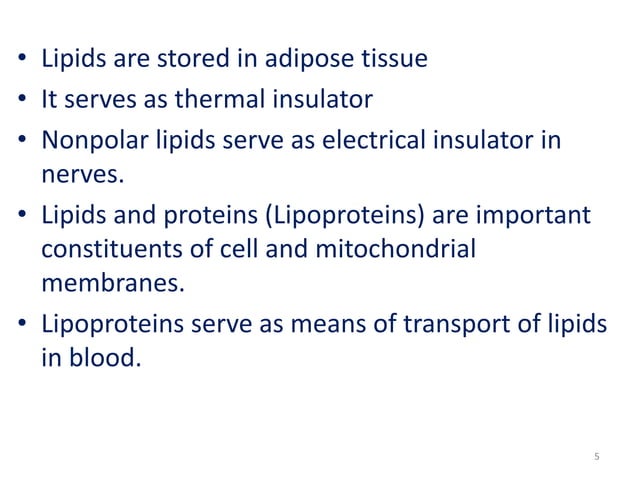 • Lipids are stored in adipose tissue
• It serves as thermal insulator
• Nonpolar lipids serve as electrical insulator in nerves.
• Lipids and proteins (Lipoproteins) are important constituents of cell and mitochondrial membranes.
• Lipoproteins serve as means of transport of lipids in blood.

5